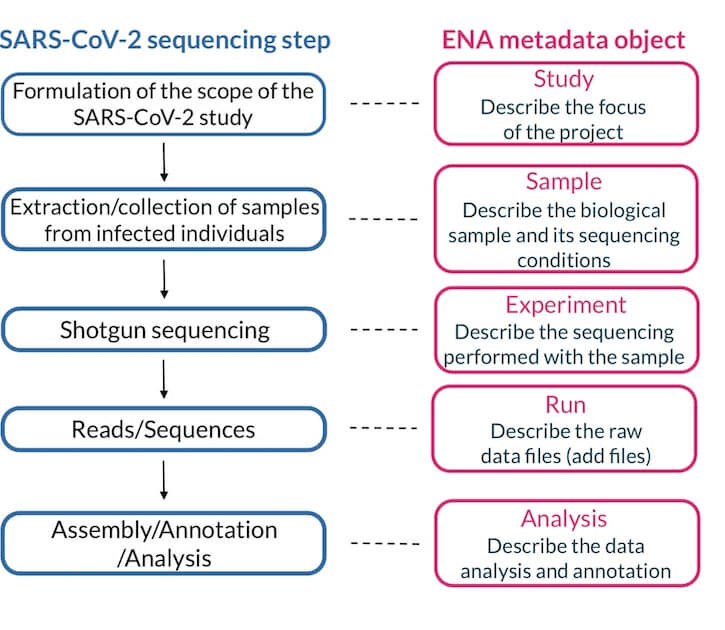 SARS-CoV-2 sequencing step

Formulation of the scope of the SARS-CoV-2 study

Extraction/collection of samples from infected individuals

Shotgun sequencing

Reads/Sequences

Assembly/Annotation /Analysis

ENA metadata object

Study
Describe the focus of the project

Sample
Describe the biological sample and its sequencing conditions

Experiment
Describe the sequencing performed with the sample

Run
Describe the raw data files (add files)

Analysis
Describe the data analysis and annotation